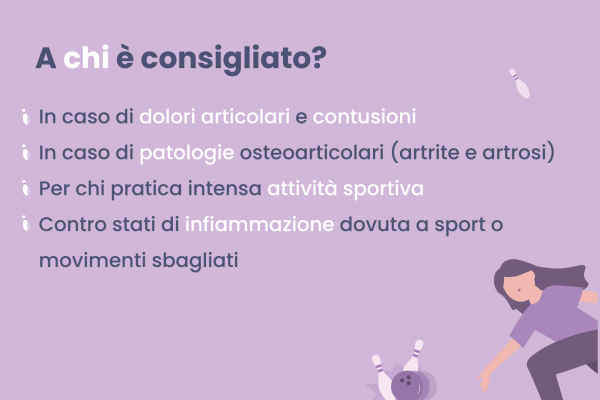 A chi è consigliato?

In caso di dolori articolari e contusioni

In caso di patologie osteoarticolari (artrite e artrosi)

Per chi pratica intensa attività sportiva

Contro stati di infiammazione dovuta a sport o movimenti sbagliati